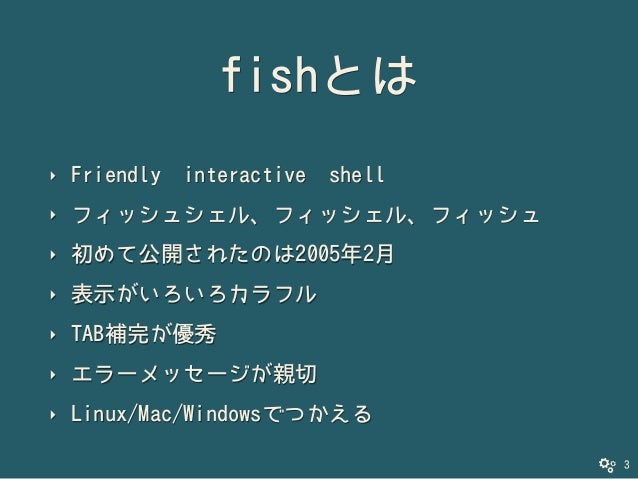 fishとは

‣ Friendly interactive shell
‣ フィッシュシェル、フィッシェル、フィッシュ
‣ 初めて公開されたのは2005年2月
‣ 表示がいろいろカラフル
‣ TAB補完が優秀
‣ エラーメッセージが親切
‣ Linux/Mac/Windowsでつかえる

3